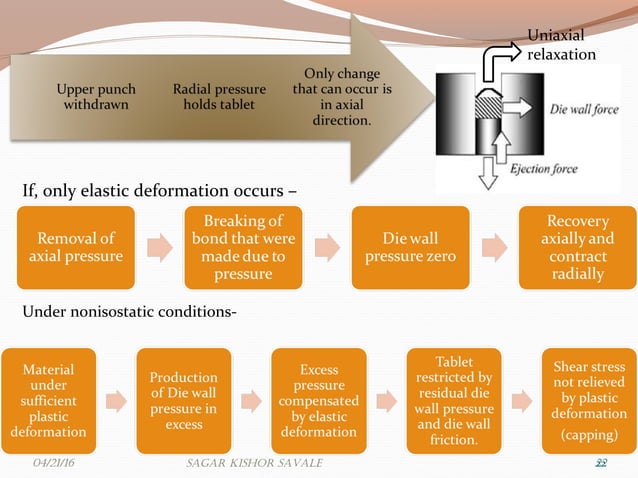 Upper punch withdrawn

Radial pressure holds tablet

Only change that can occur is in axial direction.

Uniaxial relaxation

Die wall force

Ejection force

If, only elastic deformation occurs –

Removal of axial pressure

Breaking of bond that were made due to pressure

Die wall pressure zero

Recovery axially and contract radially

Under nonisostatic conditions-

Material under sufficient plastic deformation

Production of Die wall pressure in excess

Excess pressure compensated by elastic deformation

Tablet restricted by residual die wall pressure and die wall friction.

Shear stress not relieved by plastic deformation (capping)

04/21/16 SAGAR KISHOR SAVALE 22